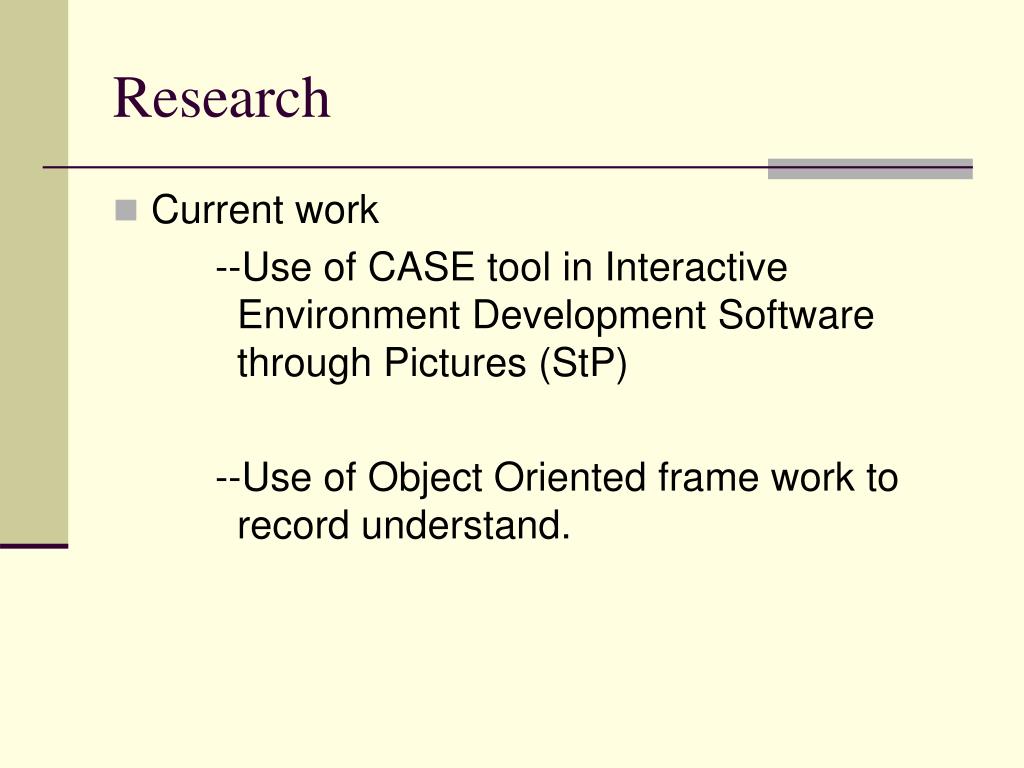 Research

Current work

--Use of CASE tool in Interactive Environment Development Software through Pictures (StP)

--Use of Object Oriented frame work to record understand.